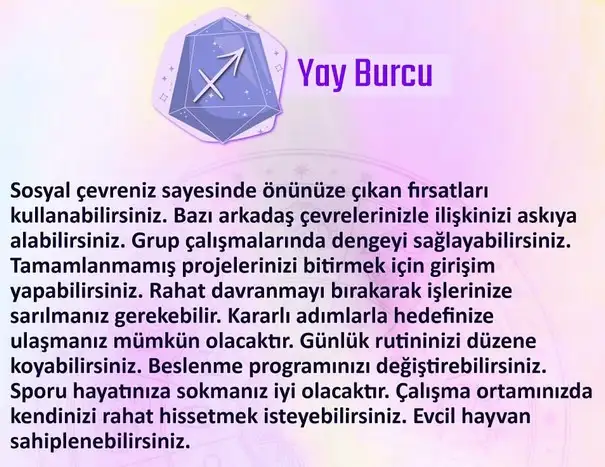 Yay Burcu

Sosyal çevreniz sayesinde önünüze çıkan fırsatları kullanabilirsiniz. Bazı arkadaş çevrelerinizle ilişkinizi askıya alabilirsiniz. Grup çalışmalarında dengeyi sağlayabilirsiniz. Tamamlanmamış projelerinizi bitirmek için girişim yapabilirsiniz. Rahat davranmayı bırakarak işlerinize sarılmanız gerekebilir. Kararlı adımlarla hedefinize ulaşmanız mümkün olacaktır. Günlük rutininizi düzene koyabilirsiniz. Beslenme programınızı değiştirebilirsiniz. Sporu hayatınıza sokmanız iyi olacaktır. Çalışma ortamınızda kendinizi rahat hissetmek isteyebilirsiniz. Evcil hayvan sahiplenebilirsiniz.